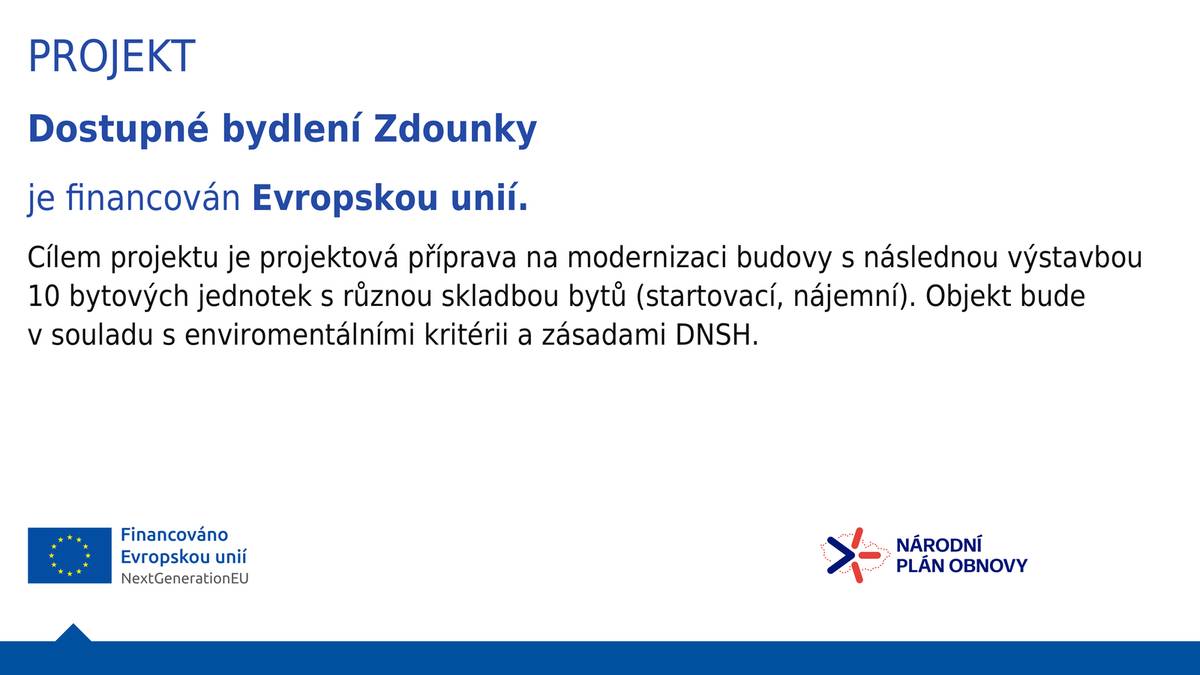 PROJEKT

Dostupné bydlení Zdounky

je financován Evropskou unií.

Cílem projektu je projektová příprava na modernizaci budovy s následnou výstavbou 10 bytových jednotek s různou skladbou bytů (startovací, nájemní). Objekt bude v souladu s enviromentálními kritérii a zásadami DNSH.

Financováno
Evropskou unií
NextGenerationEU

NÁRODNÍ
PLÁN OBNOVY